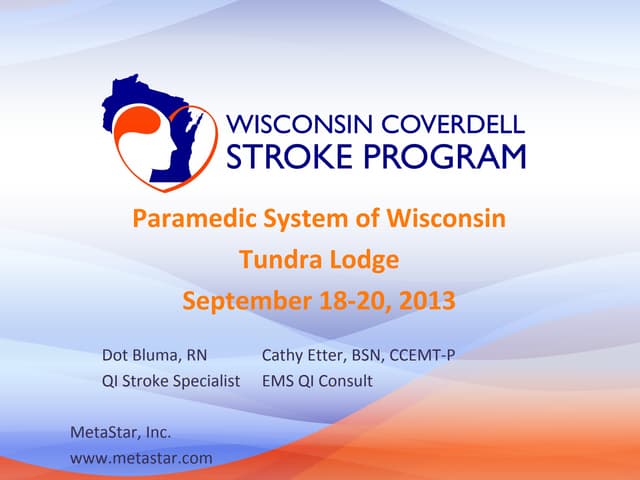 WISCONSIN COVERDELL
STROKE PROGRAM

Paramedic System of Wisconsin
Tundra Lodge
September 18-20, 2013

Dot Bluma, RN
QI Stroke Specialist

Cathy Etter, BSN, CCEMT-P
EMS QI Consult

MetaStar, Inc.
www.metastar.com